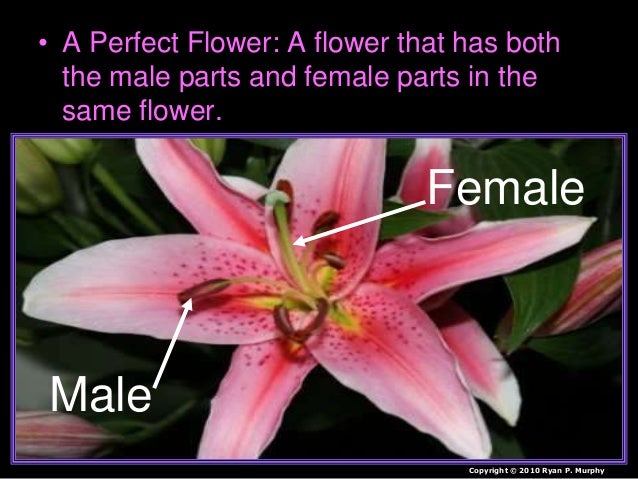 • A Perfect Flower: A flower that has both the male parts and female parts in the same flower.

Female

Male

Copyright © 2010 Ryan P. Murphy